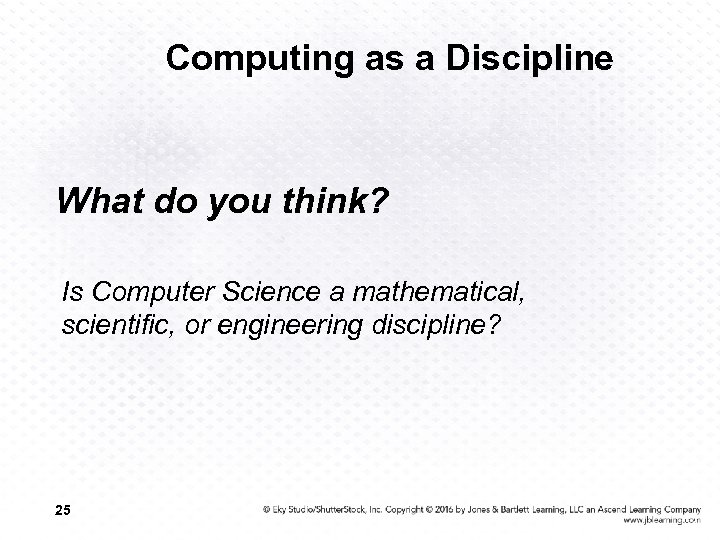 Computing as a Discipline

What do you think?

Is Computer Science a mathematical, scientific, or engineering discipline?

25

© Eky Studio/ShutterStock, Inc. Copyright © 2016 by Jones & Bartlett Learning, LLC an Ascend Learning Company
www.jblearning.com